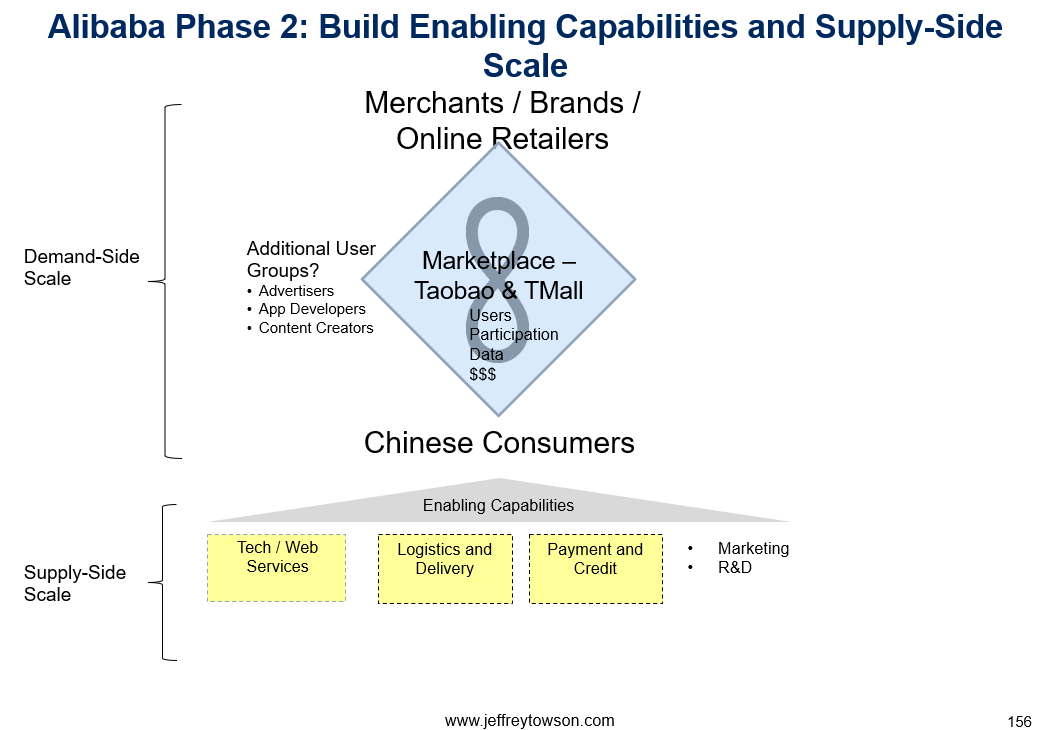 Alibaba Phase 2: Build Enabling Capabilities and Supply-Side Scale

Demand-Side Scale

Merchants / Brands / Online Retailers

Additional User Groups?
• Advertisers
• App Developers
• Content Creators

Marketplace – Taobao & TMall

Users
Participation
Data
$$$

Chinese Consumers

Supply-Side Scale

Enabling Capabilities

Tech / Web Services

Logistics and Delivery

Payment and Credit

• Marketing
• R&D

www.jeffreytowson.com

156